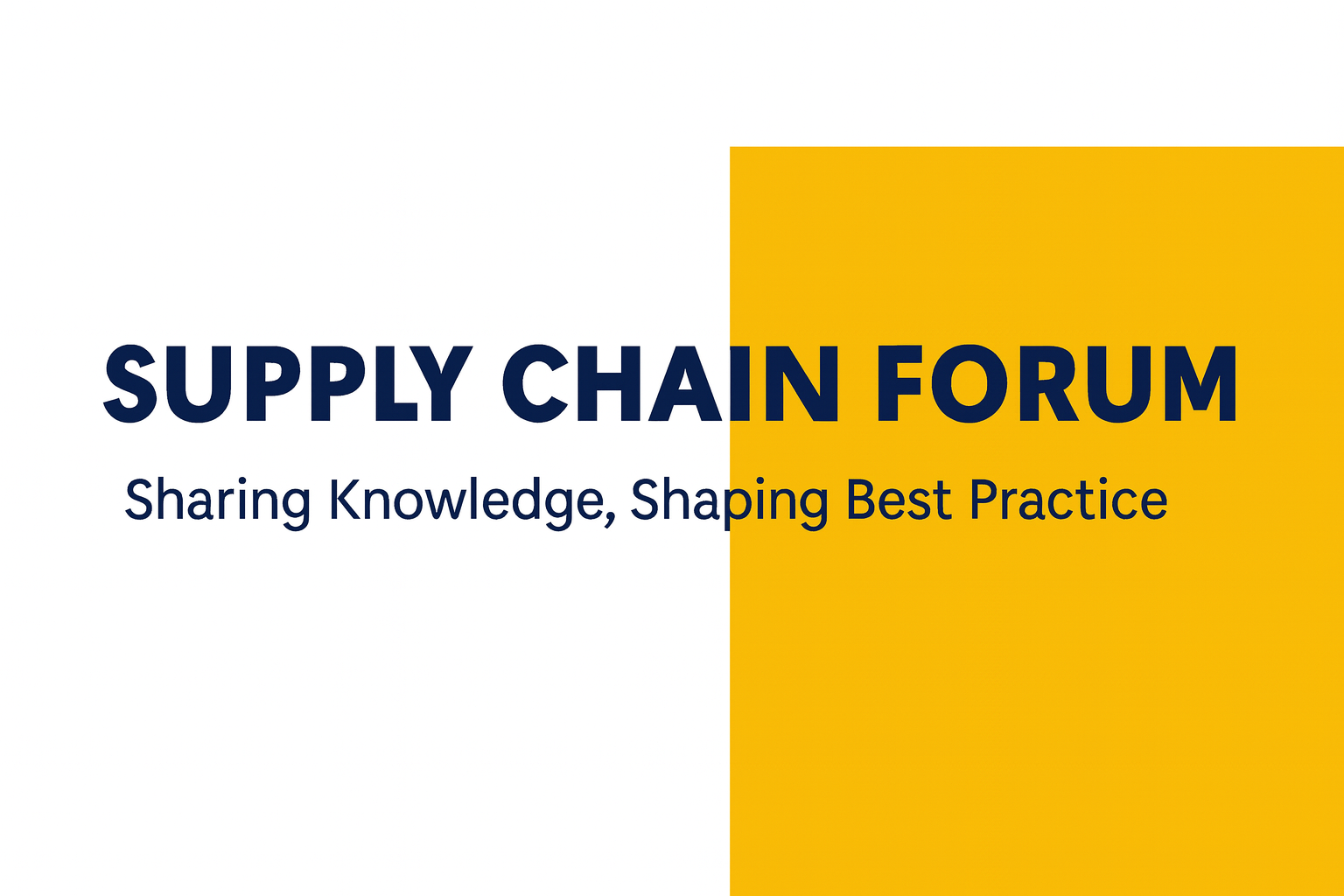 SUPPLY CHAIN FORUM

Sharing Knowledge, Shaping Best Practice